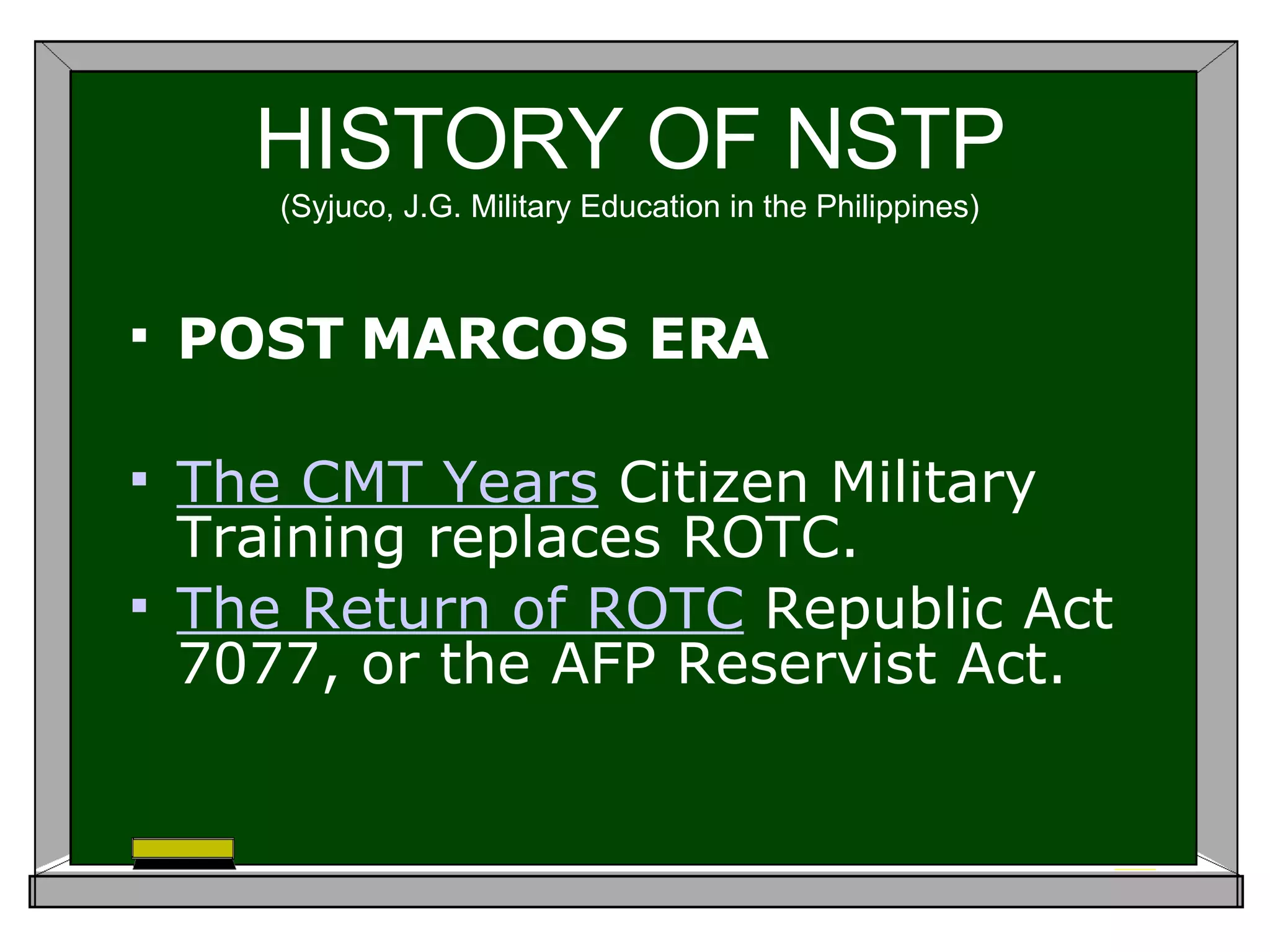 HISTORY OF NSTP
(Syjuco, J.G. Military Education in the Philippines)

▪ POST MARCOS ERA

▪ The CMT Years Citizen Military Training replaces ROTC.
▪ The Return of ROTC Republic Act 7077, or the AFP Reservist Act.